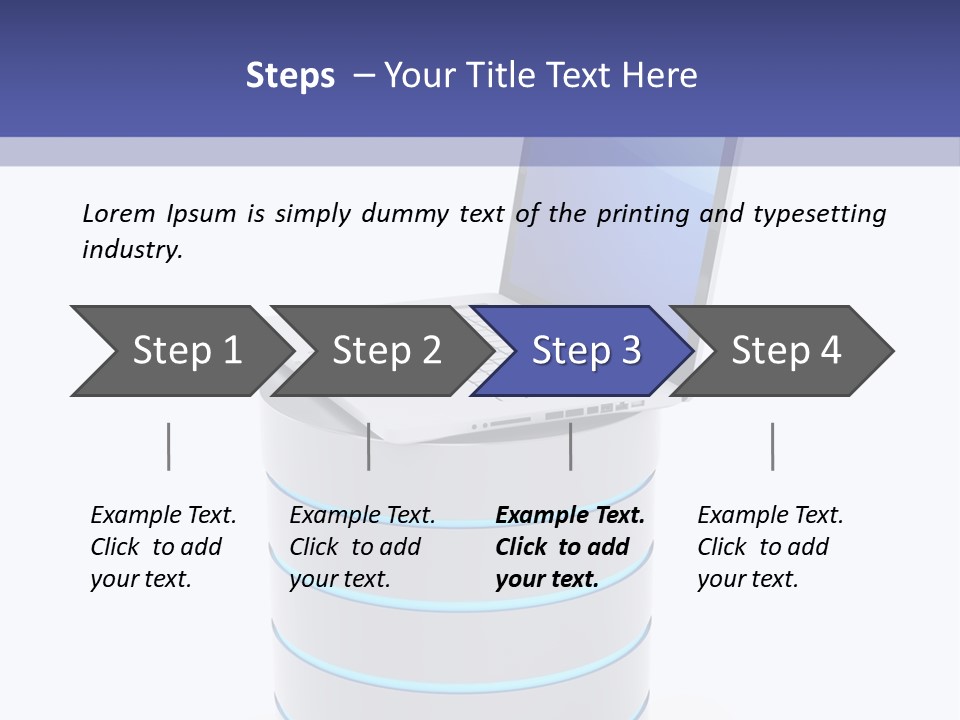 Steps – Your Title Text Here

Lorem Ipsum is simply dummy text of the printing and typesetting industry.

Step 1

Step 2

Step 3

Step 4

Example Text. Click to add your text.

Example Text. Click to add your text.

Example Text. Click to add your text.

Example Text. Click to add your text.